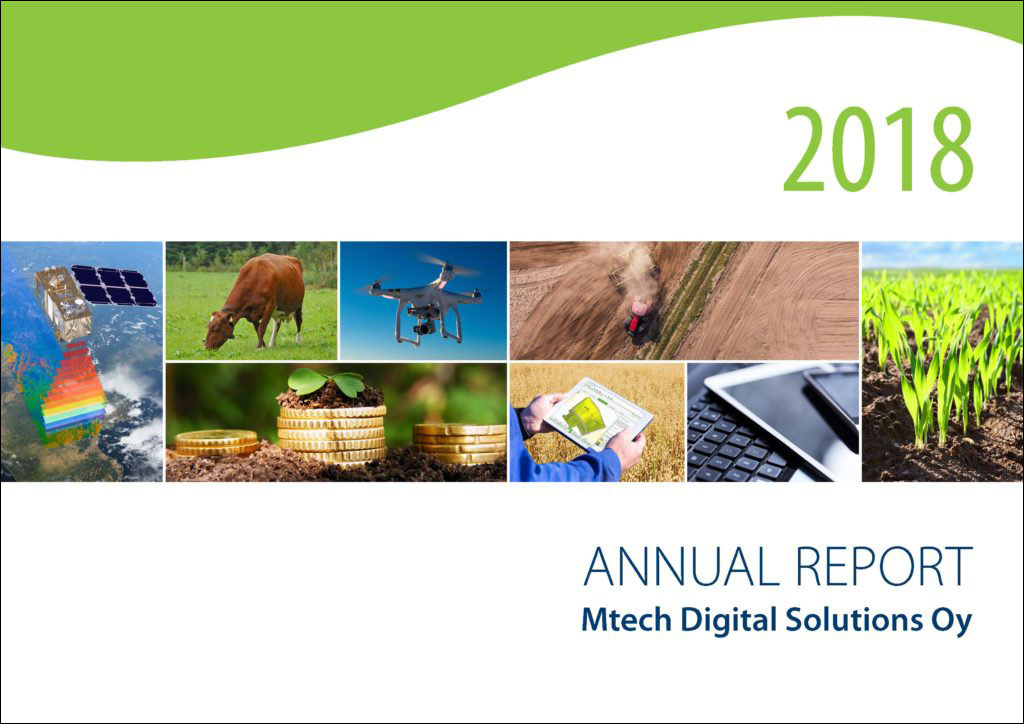 2018

ANNUAL REPORT
Mtech Digital Solutions Oy